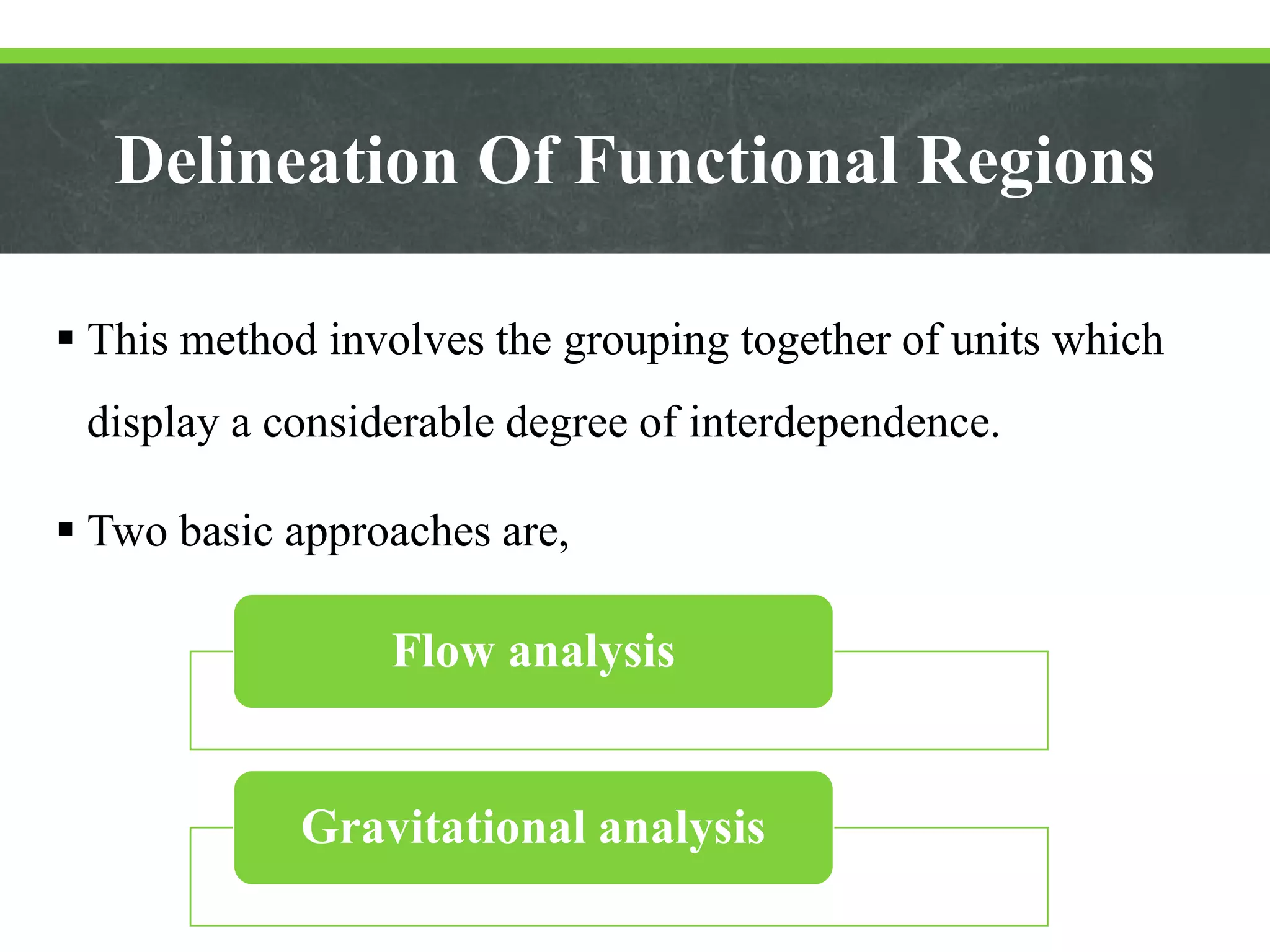 Delineation Of Functional Regions

▪ This method involves the grouping together of units which display a considerable degree of interdependence.

▪ Two basic approaches are,

Flow analysis

Gravitational analysis